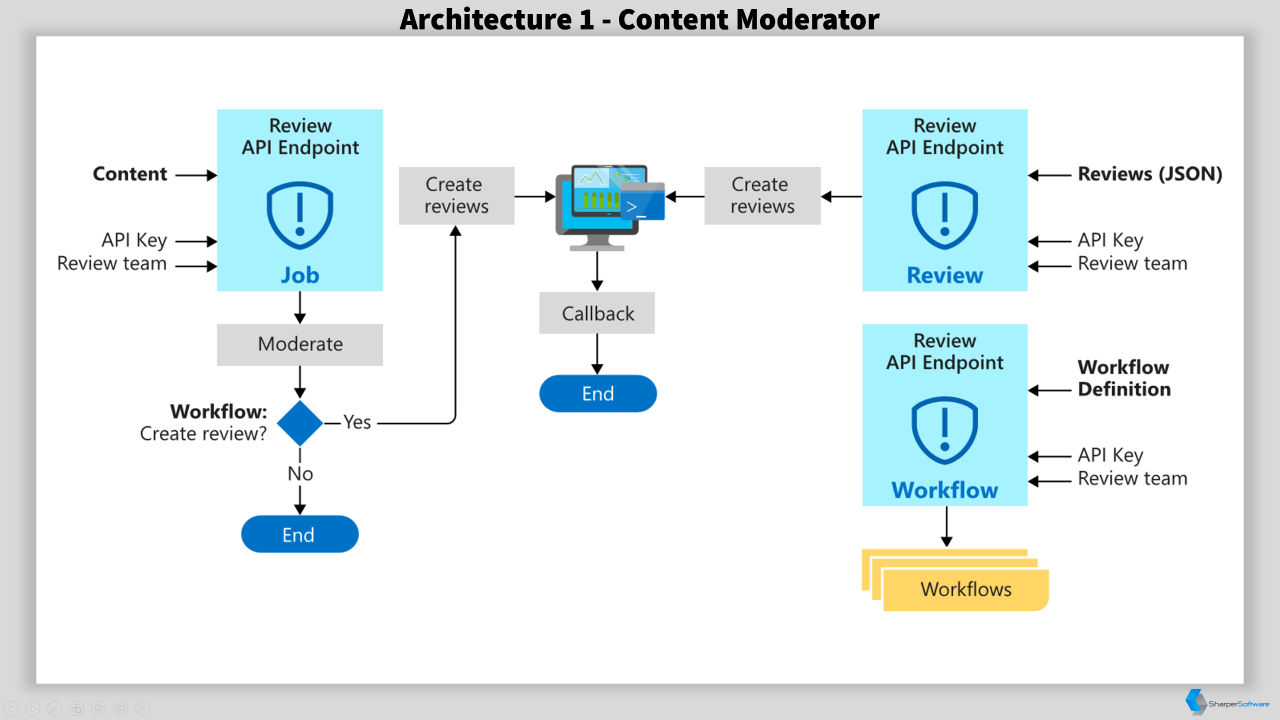 Architecture 1 - Content Moderator

Content

API Key

Review team

Review API Endpoint

Job

Moderate

Workflow: Create review?

Yes

No

End

Create reviews

Callback

End

Create reviews

Review API Endpoint

Review

Reviews (JSON)

API Key

Review team

Review API Endpoint

Workflow

Workflow Definition

API Key

Review team

Workflows

SharperSoftware